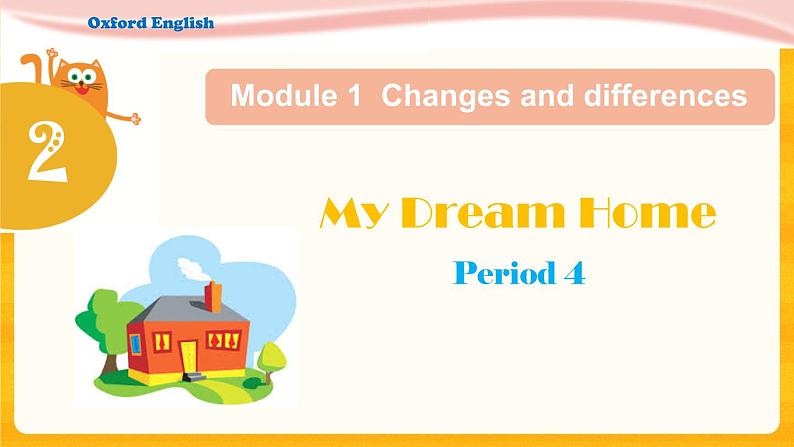 Oxford English

2

Module 1 Changes and differences

My Dream Home

Period 4